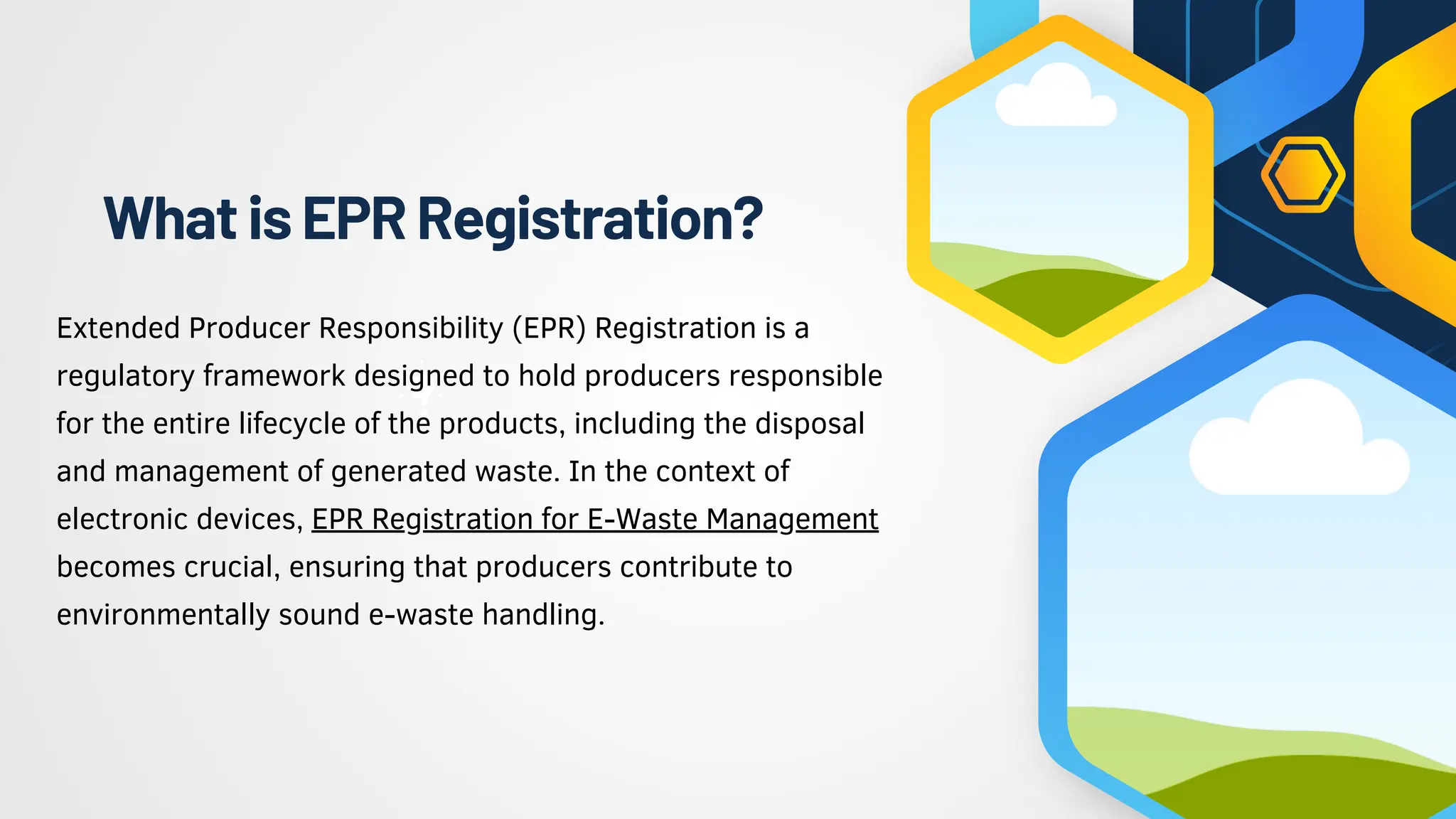 What is EPR Registration?

Extended Producer Responsibility (EPR) Registration is a regulatory framework designed to hold producers responsible for the entire lifecycle of the products, including the disposal and management of generated waste. In the context of electronic devices, EPR Registration for E-Waste Management becomes crucial, ensuring that producers contribute to environmentally sound e-waste handling.